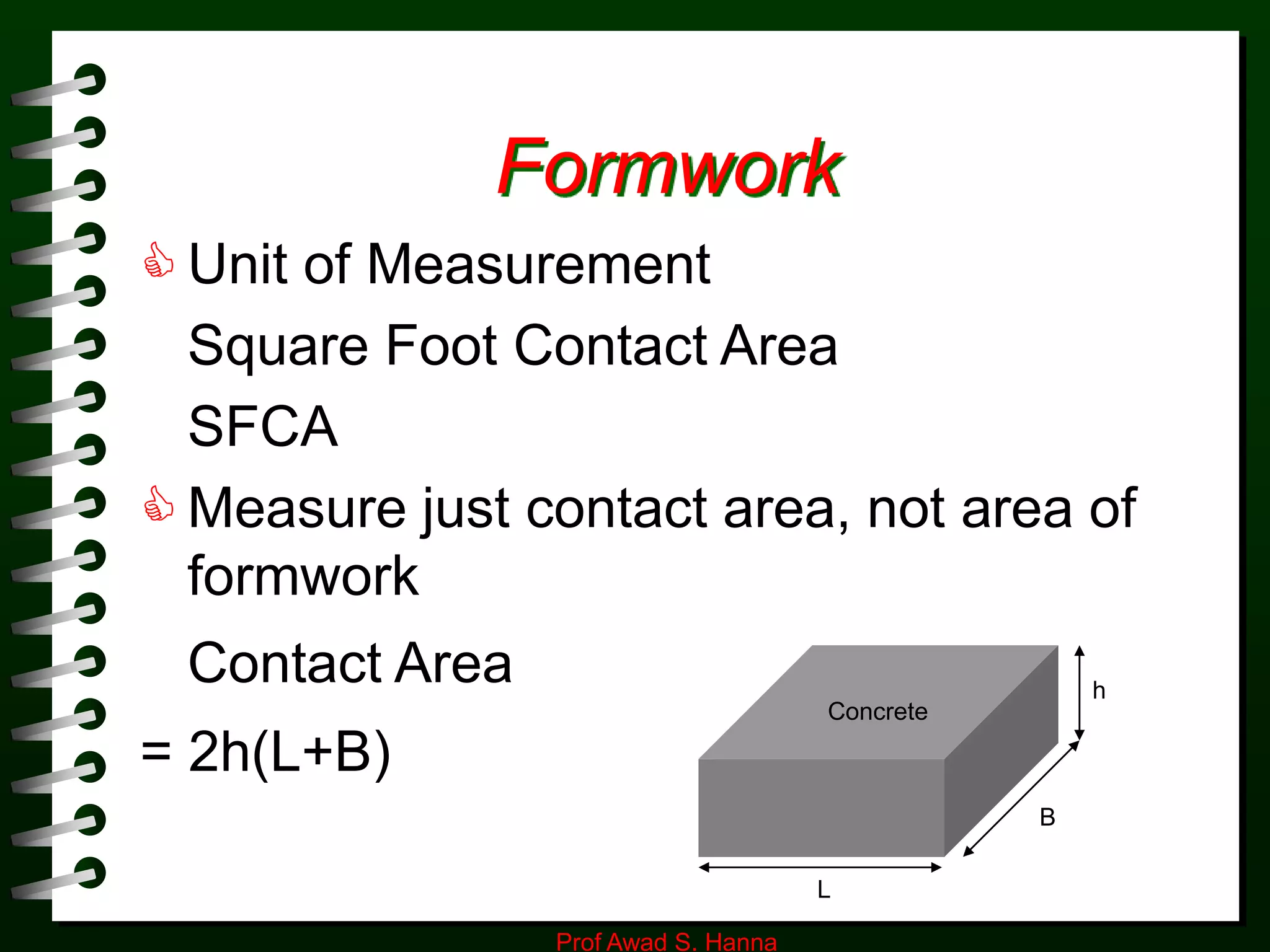 Formwork

Unit of Measurement

Square Foot Contact Area

SFCA

Measure just contact area, not area of formwork

Contact Area

$= 2h(L+B)$

Concrete

h

B

L

Prof Awad S. Hanna